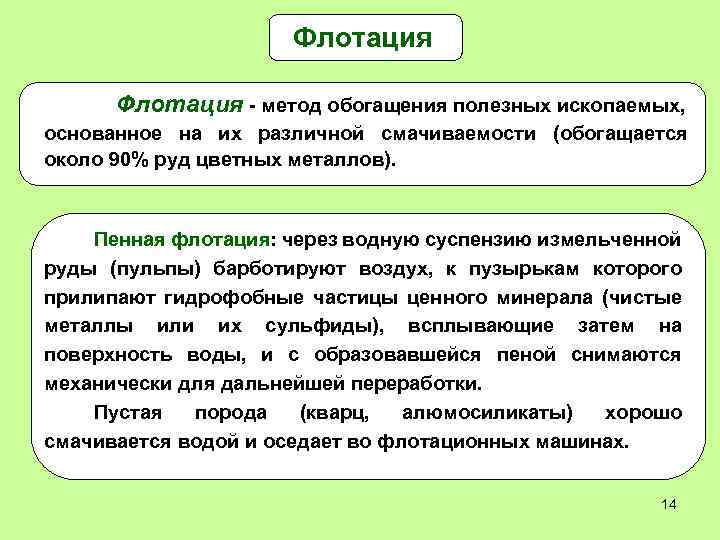 Флотация

Флотация - метод обогащения полезных ископаемых, основанное на их различной смачиваемости (обогащается около 90% руд цветных металлов).

Пенная флотация: через водную суспензию измельченной руды (пульпы) барботируют воздух, к пузырькам которого прилипают гидрофобные частицы ценного минерала (чистые металлы или их сульфиды), всплывающие затем на поверхность воды, и с образовавшейся пеной снимаются механически для дальнейшей переработки.

Пустая порода (кварц, алюмосиликаты) хорошо смачивается водой и оседает во флотационных машинах.

14